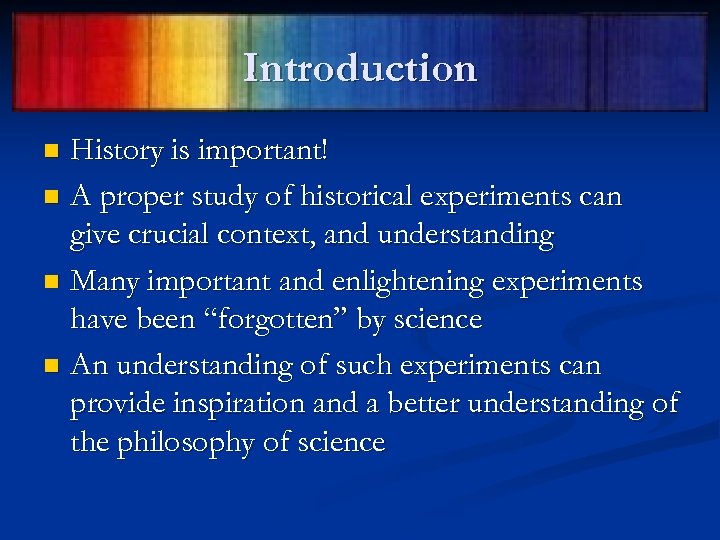 Introduction

- History is important!
- A proper study of historical experiments can give crucial context, and understanding
- Many important and enlightening experiments have been “forgotten” by science
- An understanding of such experiments can provide inspiration and a better understanding of the philosophy of science